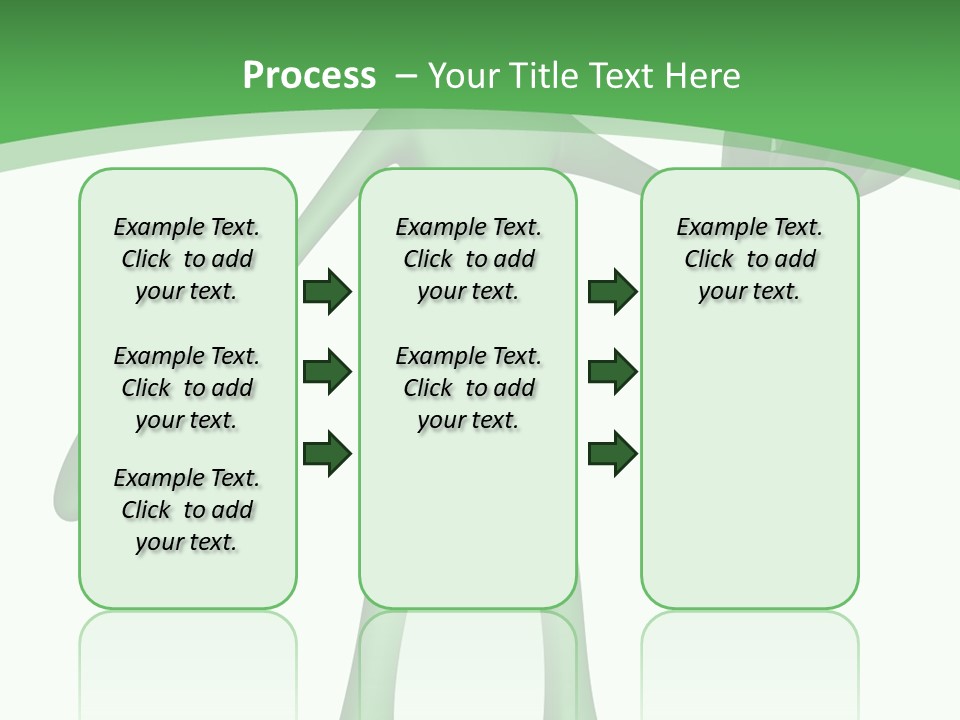 Process – Your Title Text Here

Example Text. Click to add your text.

Example Text. Click to add your text.

Example Text. Click to add your text.

Example Text. Click to add your text.

Example Text. Click to add your text.

Example Text. Click to add your text.